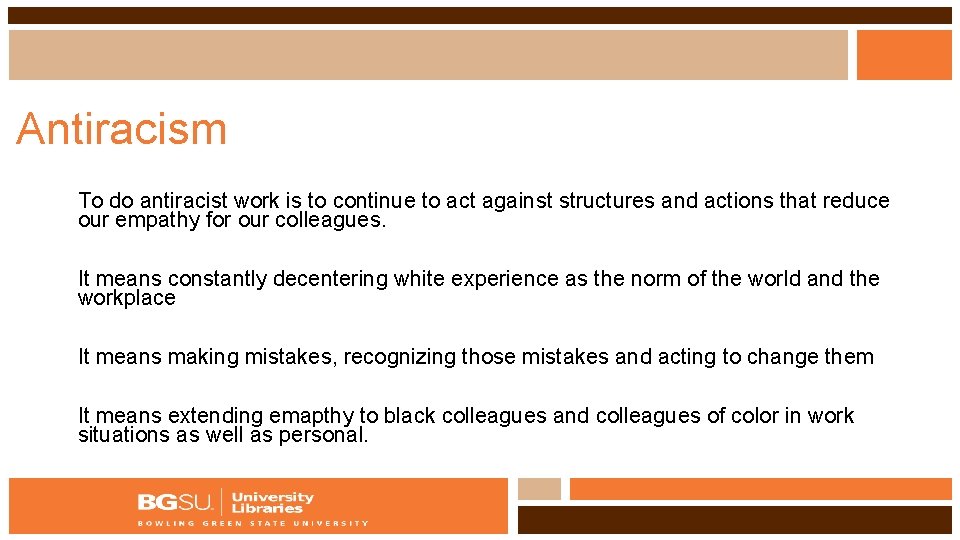 Antiracism

To do antiracist work is to continue to act against structures and actions that reduce our empathy for our colleagues.

It means constantly decentering white experience as the norm of the world and the workplace

It means making mistakes, recognizing those mistakes and acting to change them

It means extending emapthy to black colleagues and colleagues of color in work situations as well as personal.

BGSU. University Libraries
BOWLING GREEN STATE UNIVERSITY